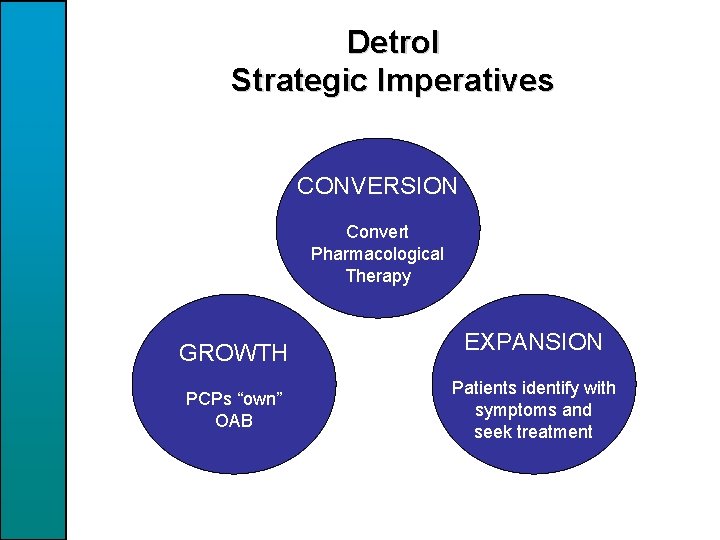 Detrol
Strategic Imperatives

CONVERSION

Convert Pharmacological Therapy

GROWTH

PCPs “own” OAB

EXPANSION

Patients identify with symptoms and seek treatment